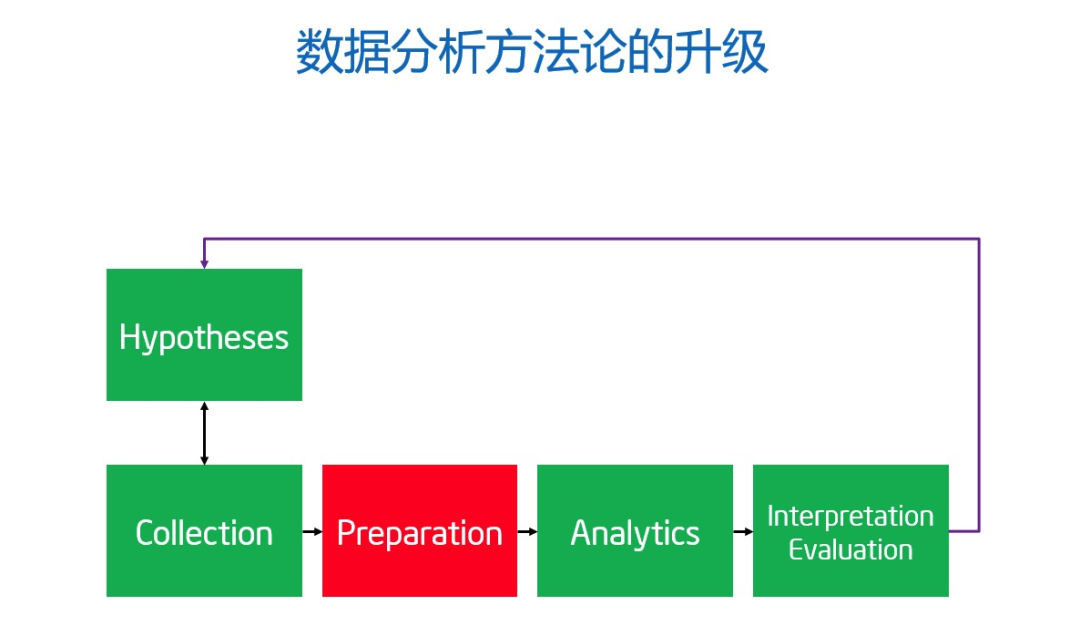 数据分析方法论的升级

Hypotheses

Collection

Preparation

Analytics

Interpretation
Evaluation